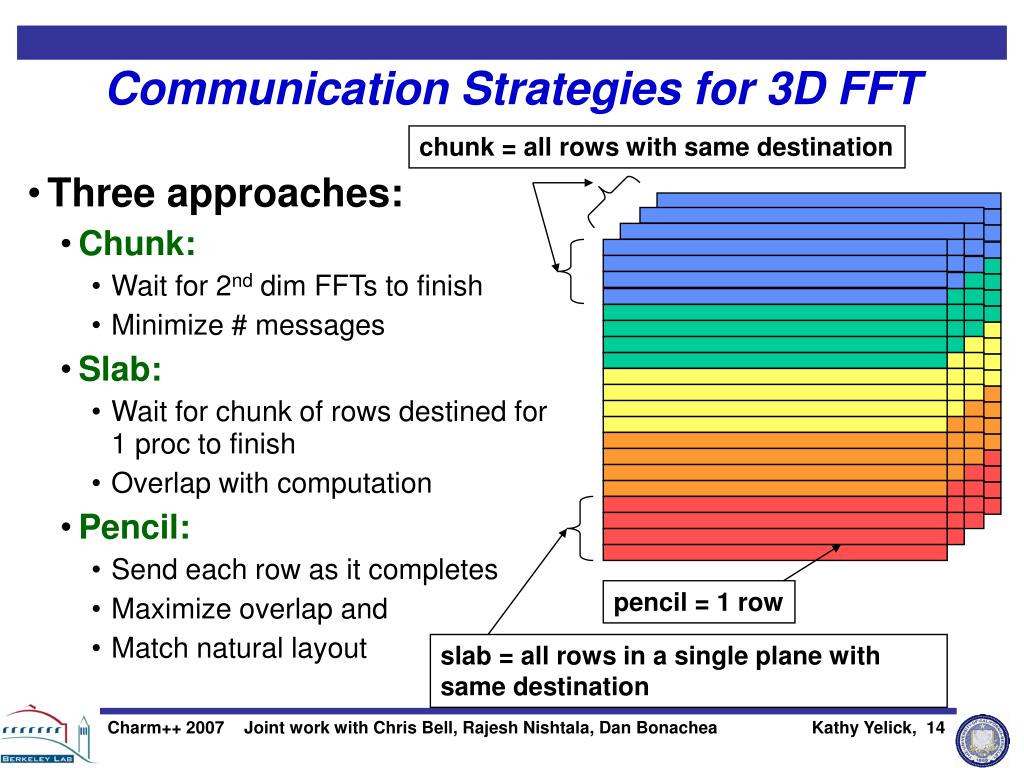 Communication Strategies for 3D FFT

chunk = all rows with same destination

• Three approaches:
• Chunk:
• Wait for 2$^{nd}$ dim FFTs to finish
• Minimize # messages
• Slab:
• Wait for chunk of rows destined for 1 proc to finish
• Overlap with computation
• Pencil:
• Send each row as it completes
• Maximize overlap and
• Match natural layout

pencil = 1 row

slab = all rows in a single plane with same destination

BERKELEY LAB

Charm++ 2007 Joint work with Chris Bell, Rajesh Nishtala, Dan Bonachea Kathy Yelick, 14